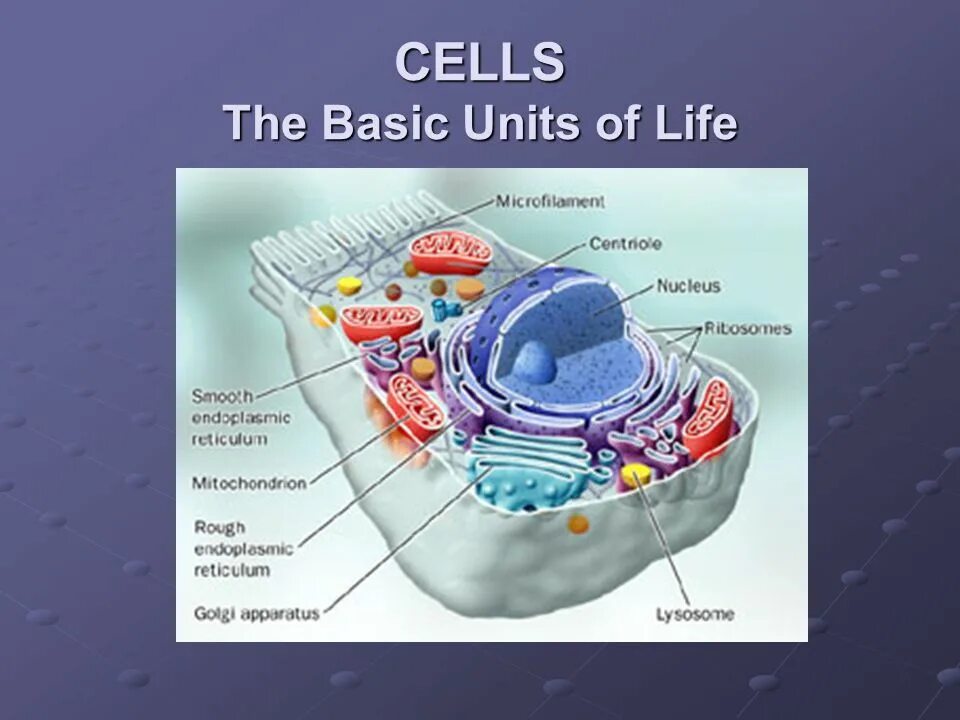 CELLS
The Basic Units of Life

Microfilament
Centriole
Nucleus
Ribosomes
Smooth endoplasmic reticulum
Mitochondrion
Rough endoplasmic reticulum
Golgi apparatus
Lysosome